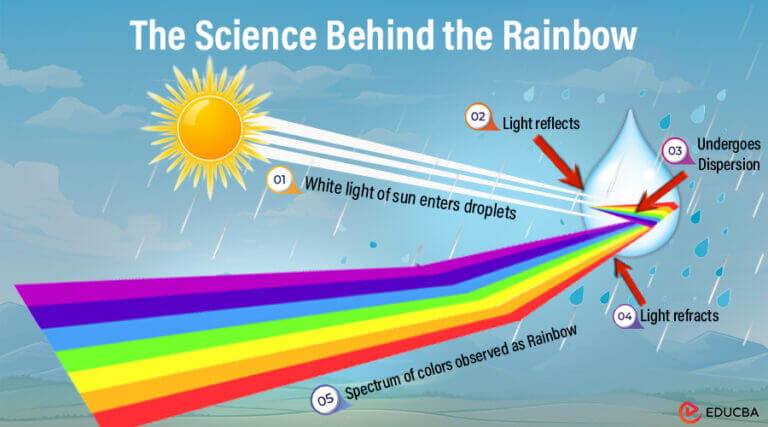 The Science Behind the Rainbow

01 White light of sun enters droplets

02 Light reflects

03 Undergoes Dispersion

04 Light refracts

05 Spectrum of colors observed as Rainbow

EDUCBA